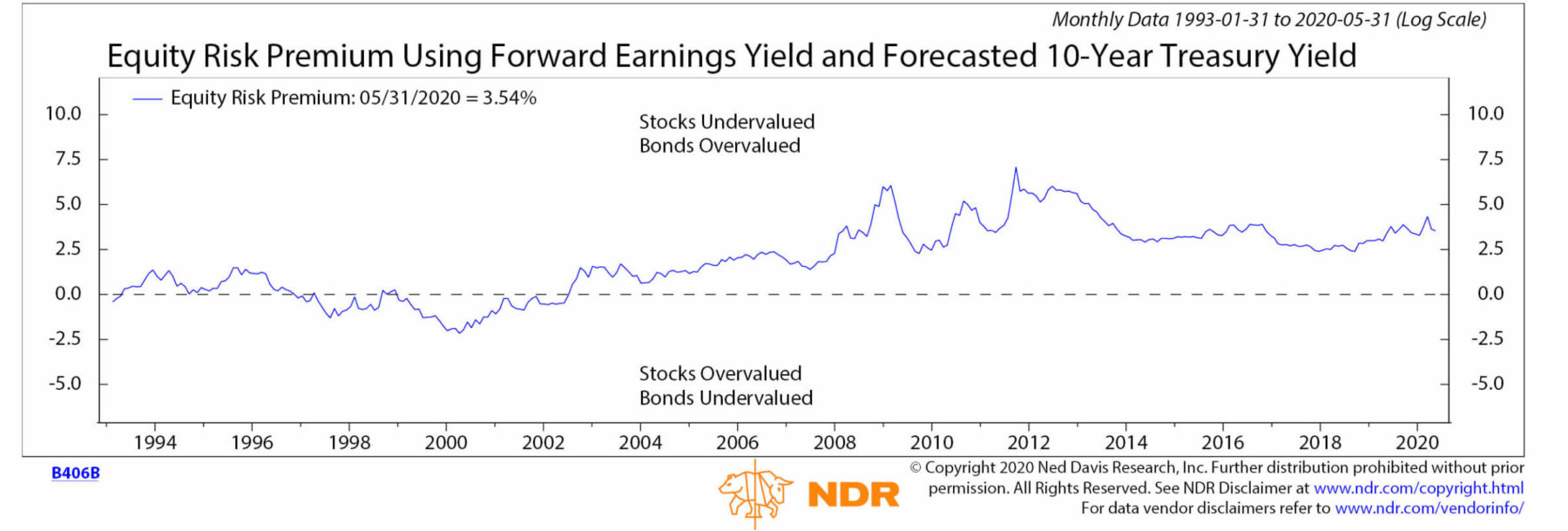 Monthly Data 1993-01-31 to 2020-05-31 (Log Scale)

Equity Risk Premium Using Forward Earnings Yield and Forecasted 10-Year Treasury Yield

Equity Risk Premium: 05/31/2020 = 3.54%

Stocks Undervalued
Bonds Overvalued

Stocks Overvalued
Bonds Undervalued

10.0
7.5
5.0
2.5
0.0
-2.5
-5.0

10.0
7.5
5.0
2.5
0.0
-2.5
-5.0

1994 1996 1998 2000 2002 2004 2006 2008 2010 2012 2014 2016 2018 2020

B406B

NDR

© Copyright 2020 Ned Davis Research, Inc. Further distribution prohibited without prior permission. All Rights Reserved. See NDR Disclaimer at www.ndr.com/copyright.html
For data vendor disclaimers refer to www.ndr.com/vendorinfo/